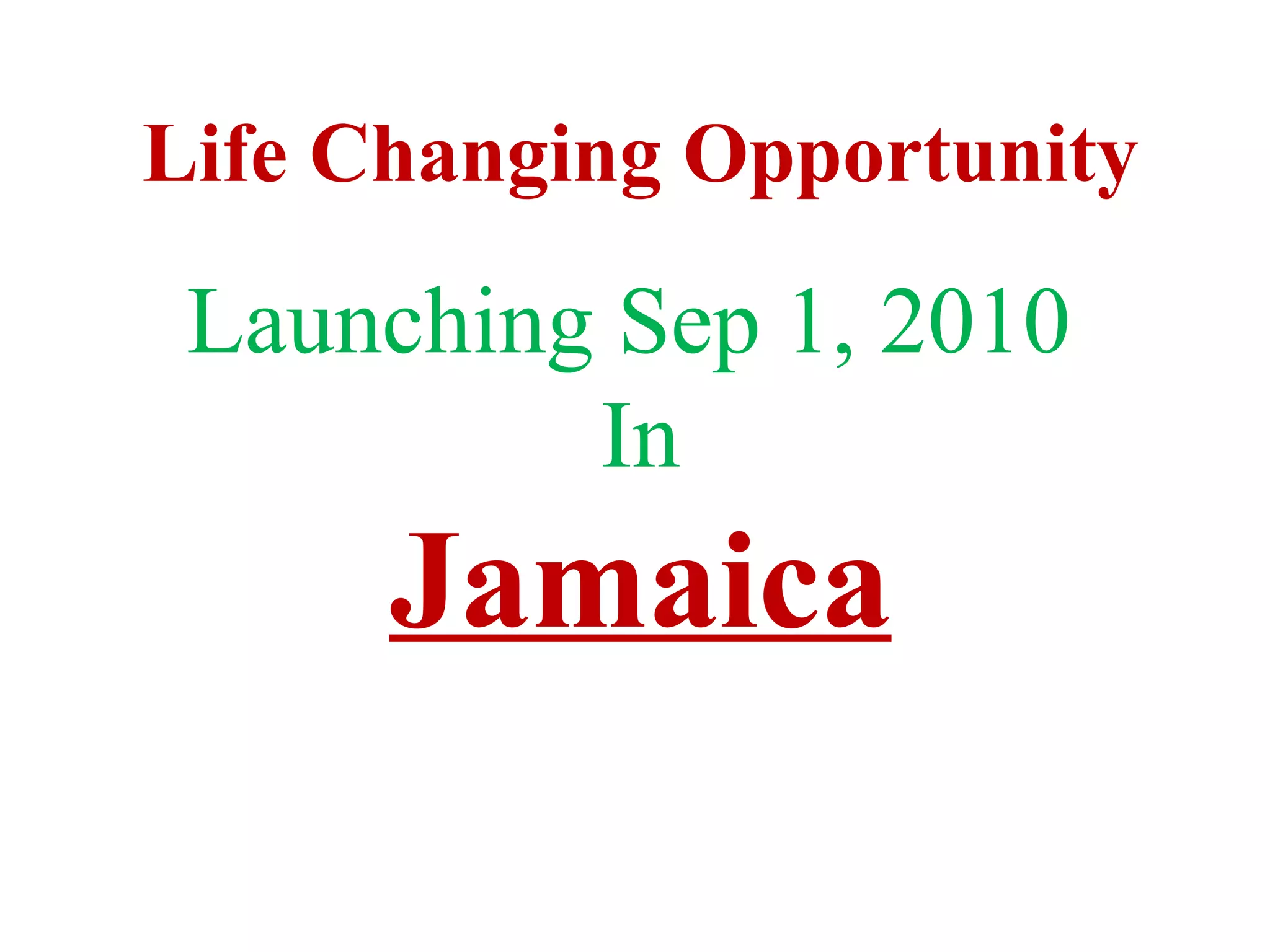 Life Changing Opportunity

Launching Sep 1, 2010
In

Jamaica